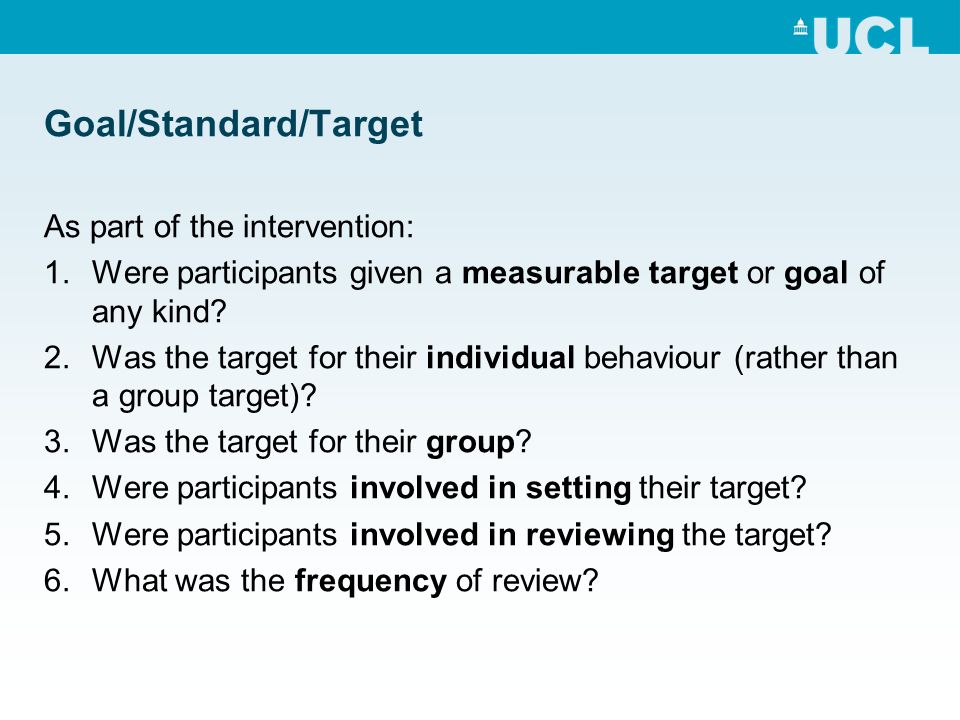 UCL

Goal/Standard/Target

As part of the intervention:
1. Were participants given a measurable target or goal of any kind?
2. Was the target for their individual behaviour (rather than a group target)?
3. Was the target for their group?
4. Were participants involved in setting their target?
5. Were participants involved in reviewing the target?
6. What was the frequency of review?